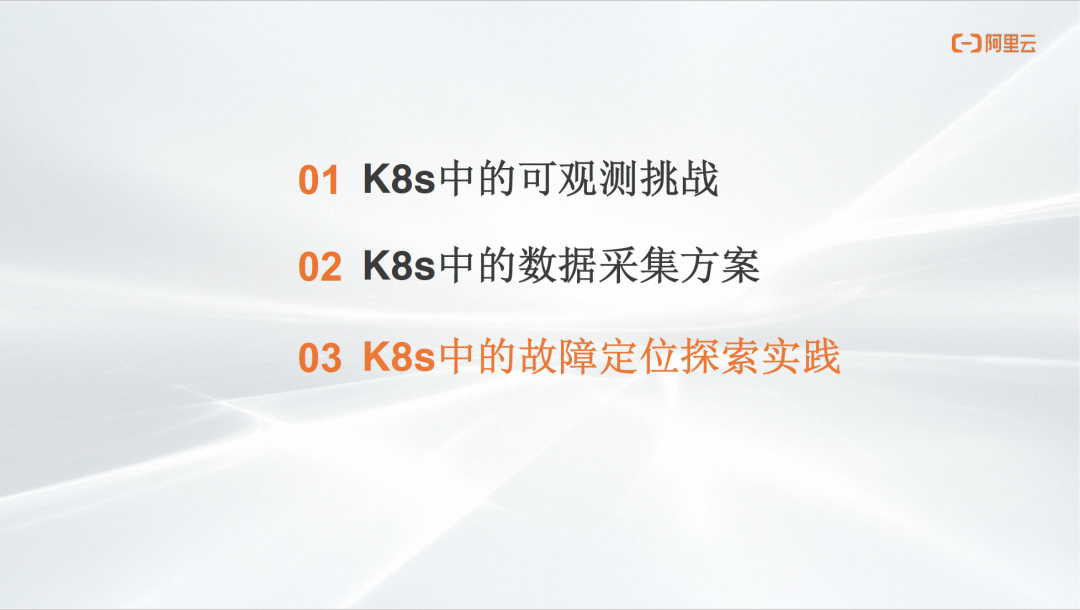 阿里云

01 K8s中的可观测挑战

02 K8s中的数据采集方案

03 K8s中的故障定位探索实践